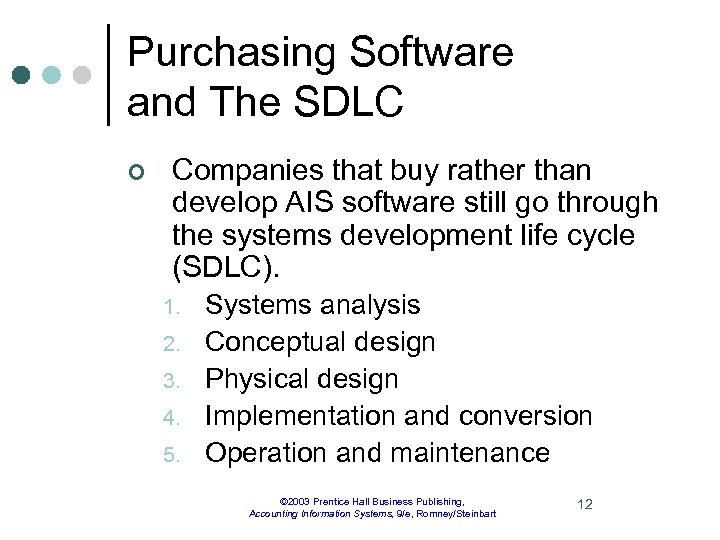 Purchasing Software and The SDLC

Companies that buy rather than develop AIS software still go through the systems development life cycle (SDLC).

1. Systems analysis
2. Conceptual design
3. Physical design
4. Implementation and conversion
5. Operation and maintenance

©2003 Prentice Hall Business Publishing, Accounting Information Systems, 9/e, Romney/Steinbart

12